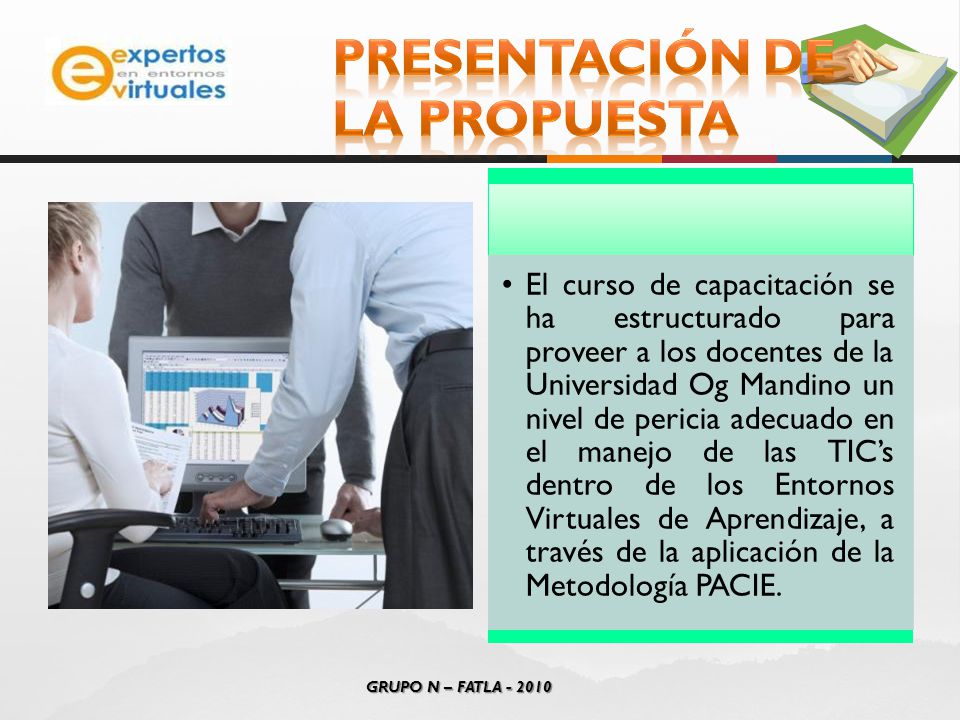 expertos en entornos virtuales

PRESENTACIÓN DE LA PROPUESTA

• El curso de capacitación se ha estructurado para proveer a los docentes de la Universidad Og Mandino un nivel de pericia adecuado en el manejo de las TIC's dentro de los Entornos Virtuales de Aprendizaje, a través de la aplicación de la Metodología PACIE.

GRUPO N – FATLA - 2010